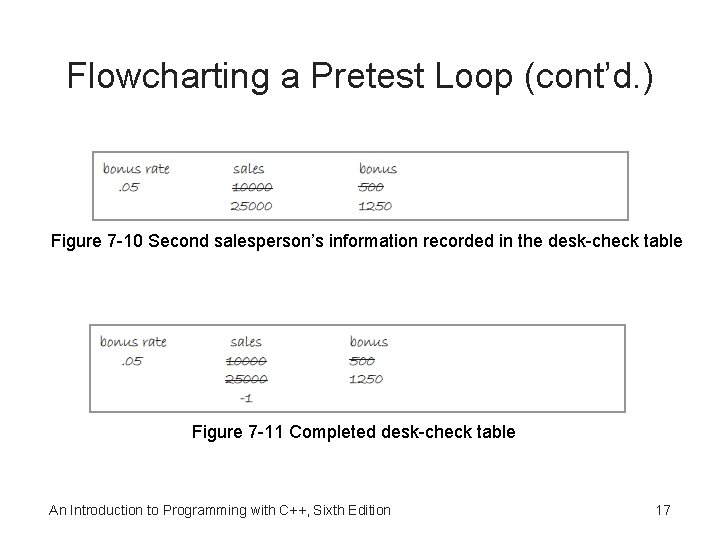 Flowcharting a Pretest Loop (cont'd.)

| bonus rate | sales | bonus |
|---|---|---|
| .05 | ~~10000~~ | ~~500~~ |
| | 25000 | 1250 |

Figure 7-10 Second salesperson's information recorded in the desk-check table

| bonus rate | sales | bonus |
|---|---|---|
| .05 | ~~10000~~ | ~~500~~ |
| | ~~25000~~ | 1250 |
| | -1 | |

Figure 7-11 Completed desk-check table

An Introduction to Programming with C++, Sixth Edition

17